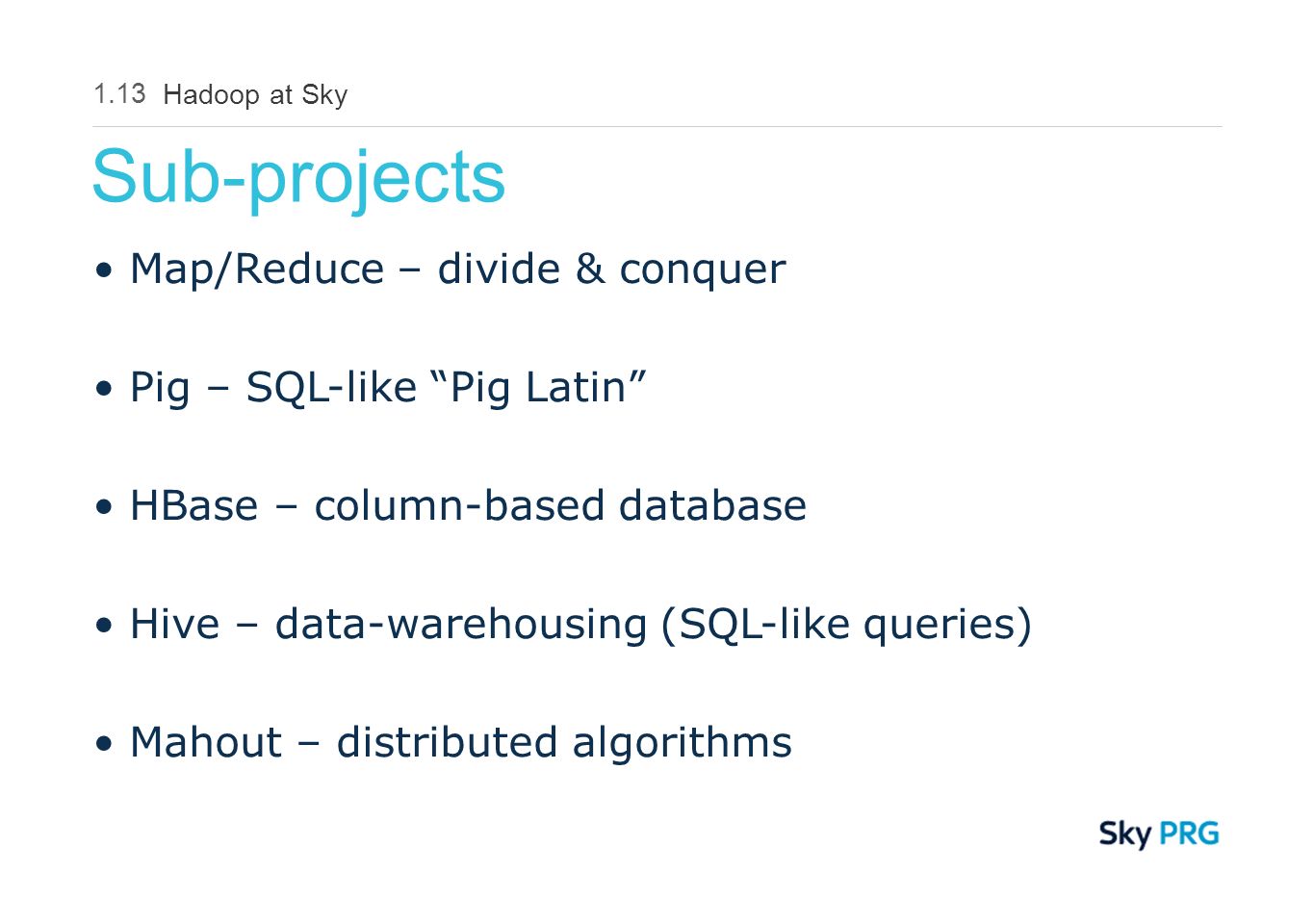 1.13 Hadoop at Sky

Sub-projects

• Map/Reduce – divide & conquer

• Pig – SQL-like “Pig Latin”

• HBase – column-based database

• Hive – data-warehousing (SQL-like queries)

• Mahout – distributed algorithms

Sky PRG